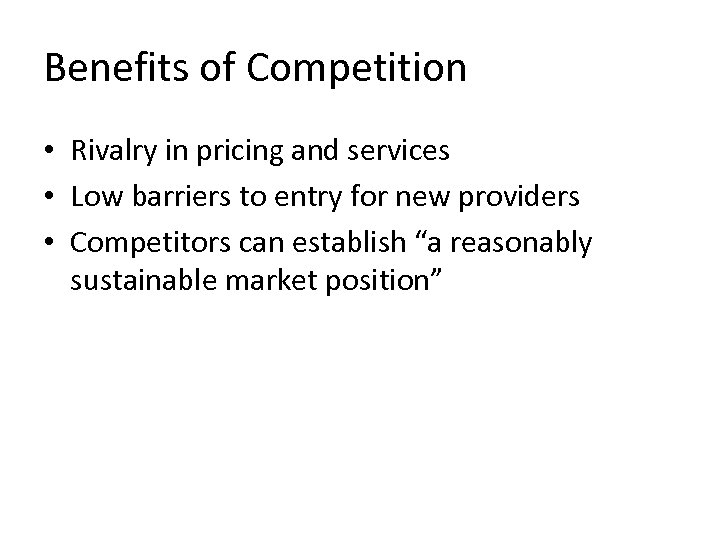 Benefits of Competition

• Rivalry in pricing and services
• Low barriers to entry for new providers
• Competitors can establish “a reasonably sustainable market position”